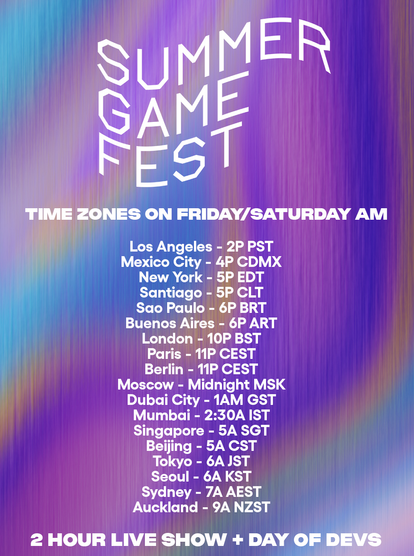 SUMMER GAME FEST

TIME ZONES ON FRIDAY/SATURDAY AM

Los Angeles - 2P PST
Mexico City - 4P CDMX
New York - 5P EDT
Santiago - 5P CLT
Sao Paulo - 6P BRT
Buenos Aires - 6P ART
London - 10P BST
Paris - 11P CEST
Berlin - 11P CEST
Moscow - Midnight MSK
Dubai City - 1AM GST
Mumbai - 2:30A IST
Singapore - 5A SGT
Beijing - 5A CST
Tokyo - 6A JST
Seoul - 6A KST
Sydney - 7A AEST
Auckland - 9A NZST

2 HOUR LIVE SHOW + DAY OF DEVS